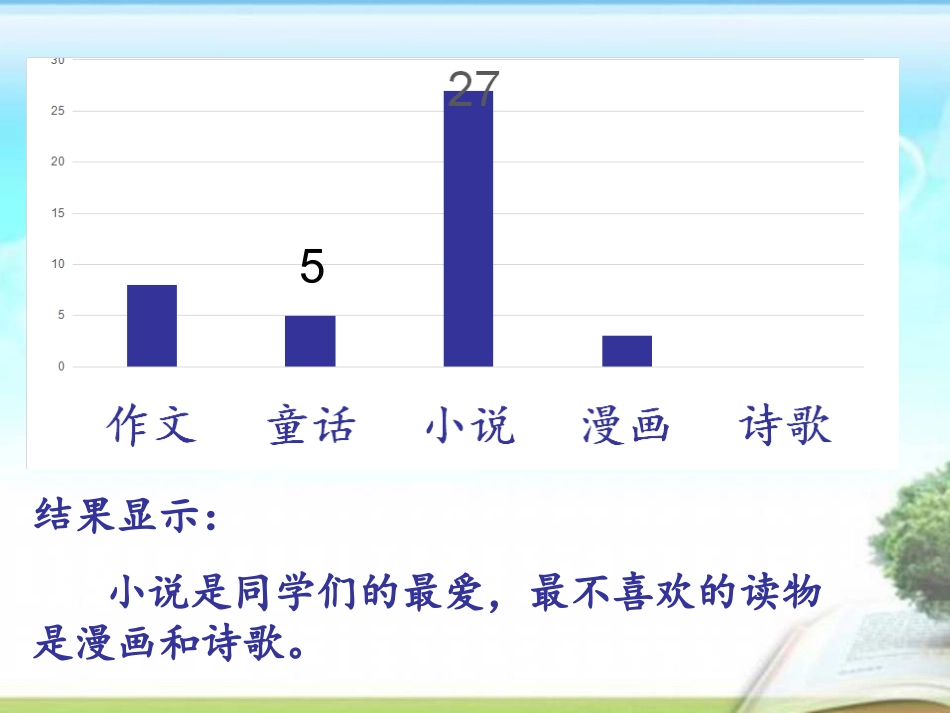 30
25
20
15
10
5
0

27

5

作文 童话 小说 漫画 诗歌

结果显示：

小说是同学们的最爱，最不喜欢的读物是漫画和诗歌。